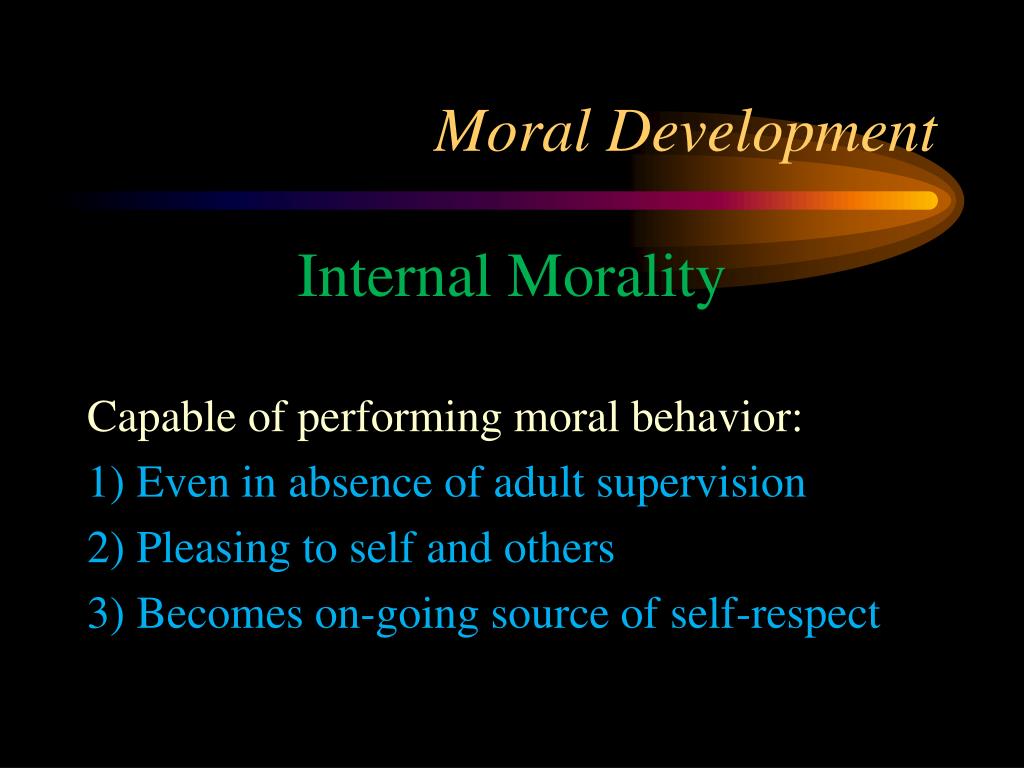 Moral Development

Internal Morality

Capable of performing moral behavior:
1) Even in absence of adult supervision
2) Pleasing to self and others
3) Becomes on-going source of self-respect